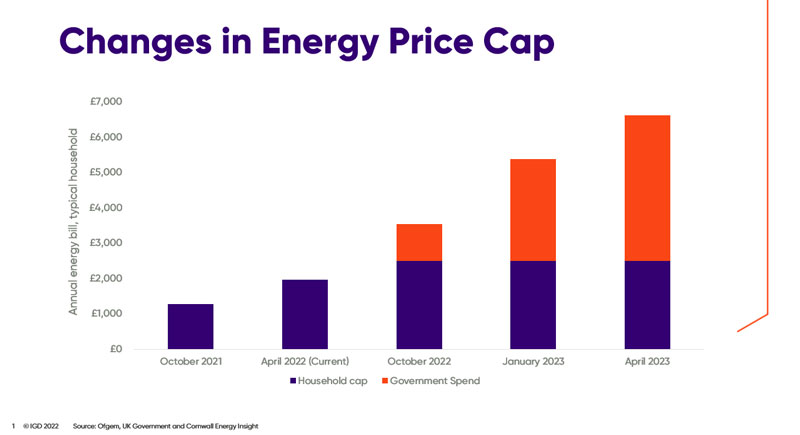 Changes in Energy Price Cap

Annual energy bill, typical household

£7,000
£6,000
£5,000
£4,000
£3,000
£2,000
£1,000
£0

October 2021
April 2022 (Current)
October 2022
January 2023
April 2023

Household cap
Government Spend

1 © IGD 2022 Source: Ofgem, UK Government and Cornwall Energy Insight